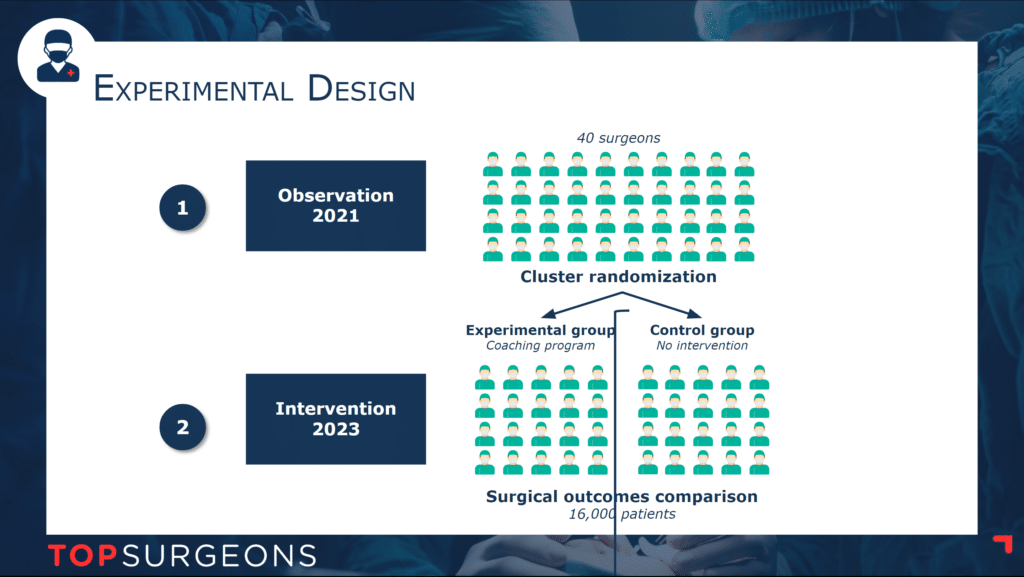 EXPERIMENTAL DESIGN

1

Observation 2021

40 surgeons

Cluster randomization

Experimental group
Coaching program

Control group
No intervention

2

Intervention 2023

Surgical outcomes comparison
16,000 patients

TOPSURGEONS